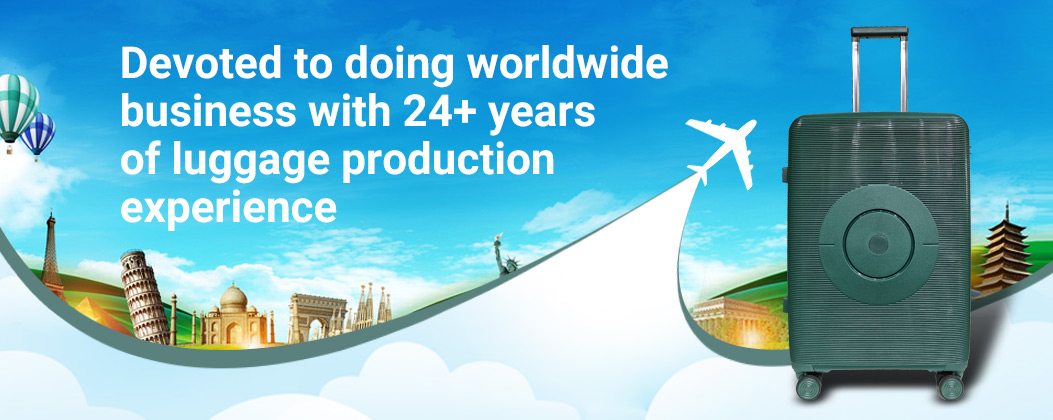 Devoted to doing worldwide business with 24+ years of luggage production experience